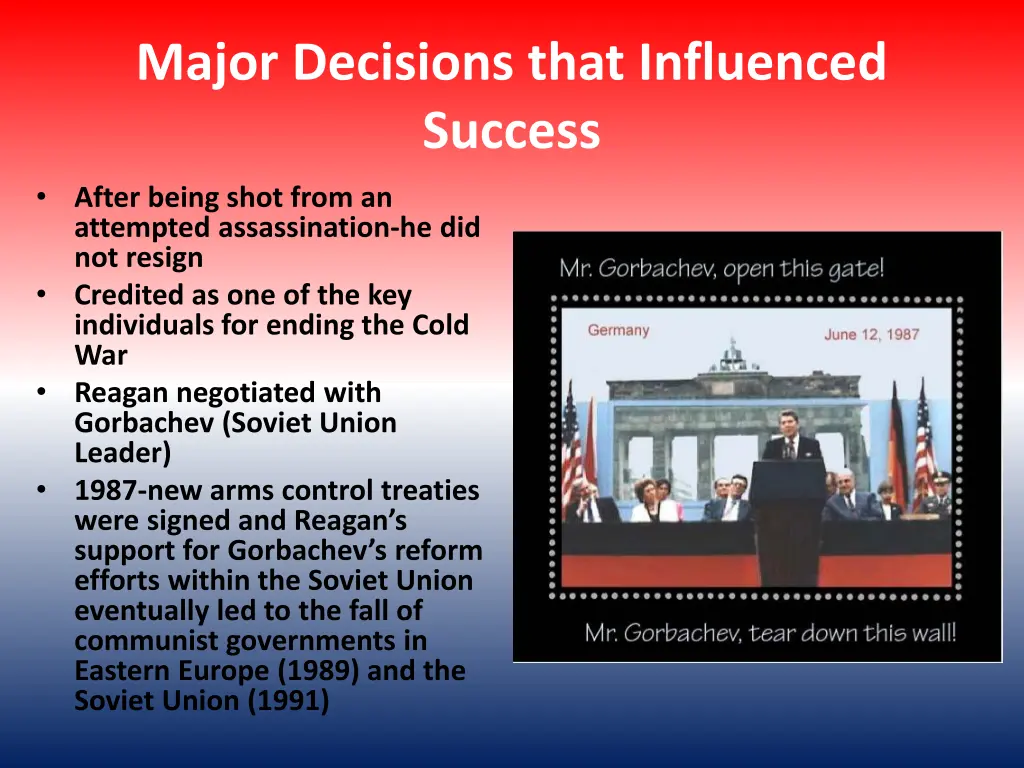 Major Decisions that Influenced Success

• After being shot from an attempted assassination-he did not resign
• Credited as one of the key individuals for ending the Cold War
• Reagan negotiated with Gorbachev (Soviet Union Leader)
• 1987-new arms control treaties were signed and Reagan's support for Gorbachev's reform efforts within the Soviet Union eventually led to the fall of communist governments in Eastern Europe (1989) and the Soviet Union (1991)

Mr. Gorbachev, open this gate!

Germany

June 12, 1987

Mr. Gorbachev, tear down this wall!